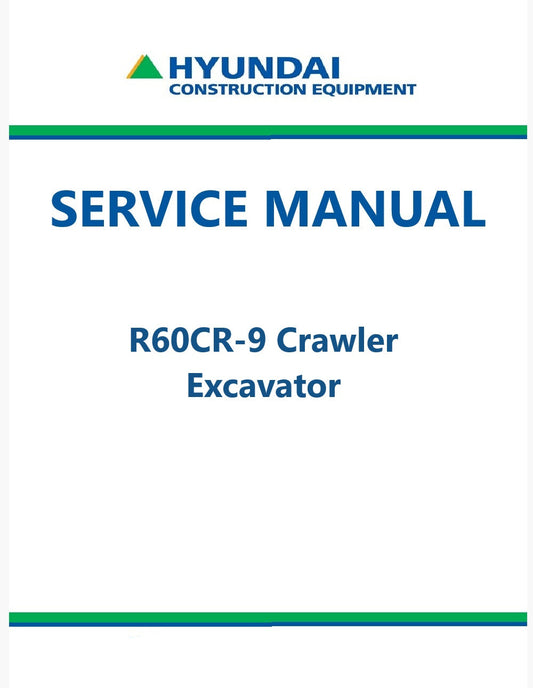 HYUNDAI
CONSTRUCTION EQUIPMENT

SERVICE MANUAL

R60CR-9 Crawler Excavator